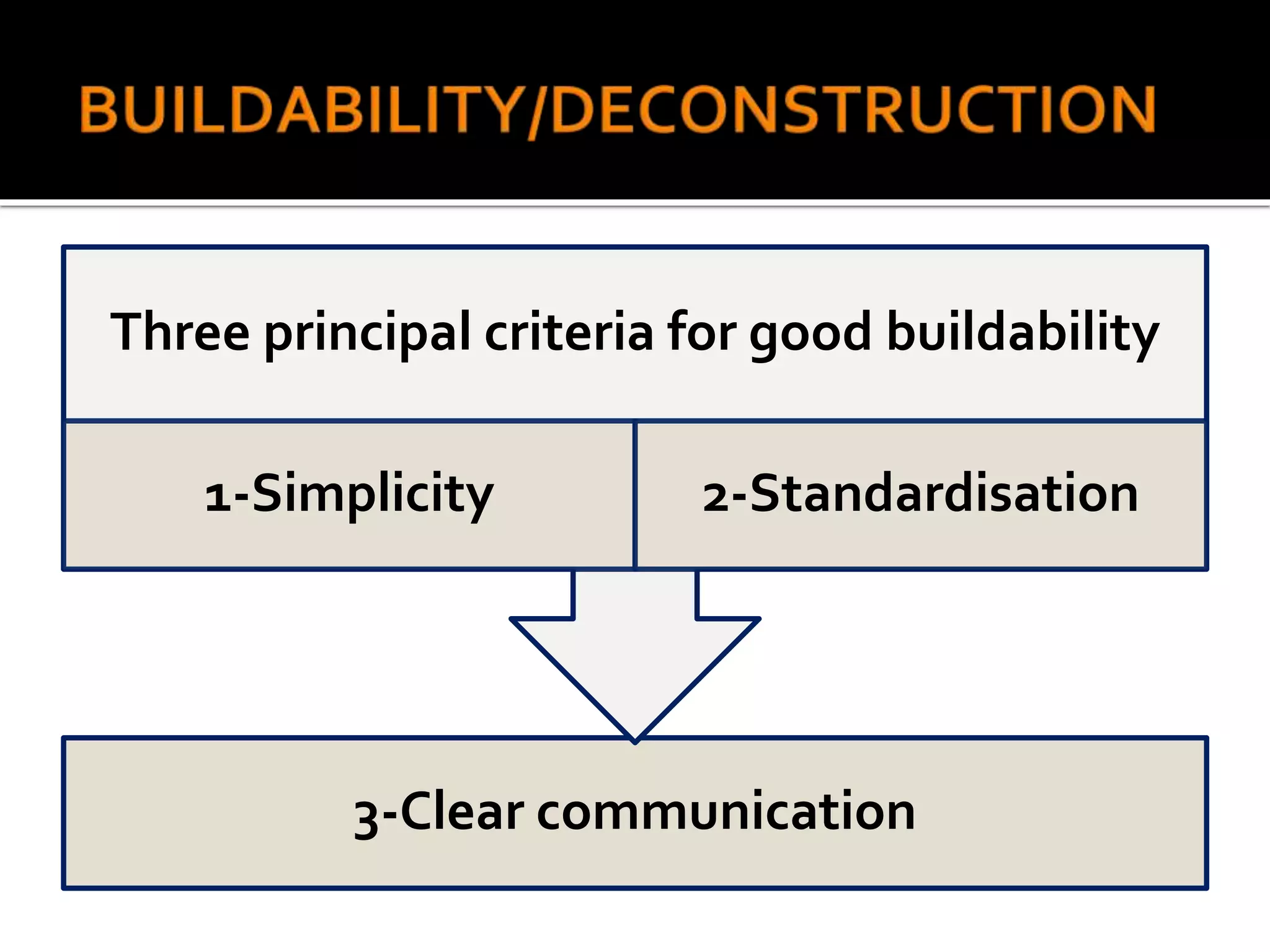 BUILDABILITY/DECONSTRUCTION

Three principal criteria for good buildability

1-Simplicity

2-Standardisation

3-Clear communication